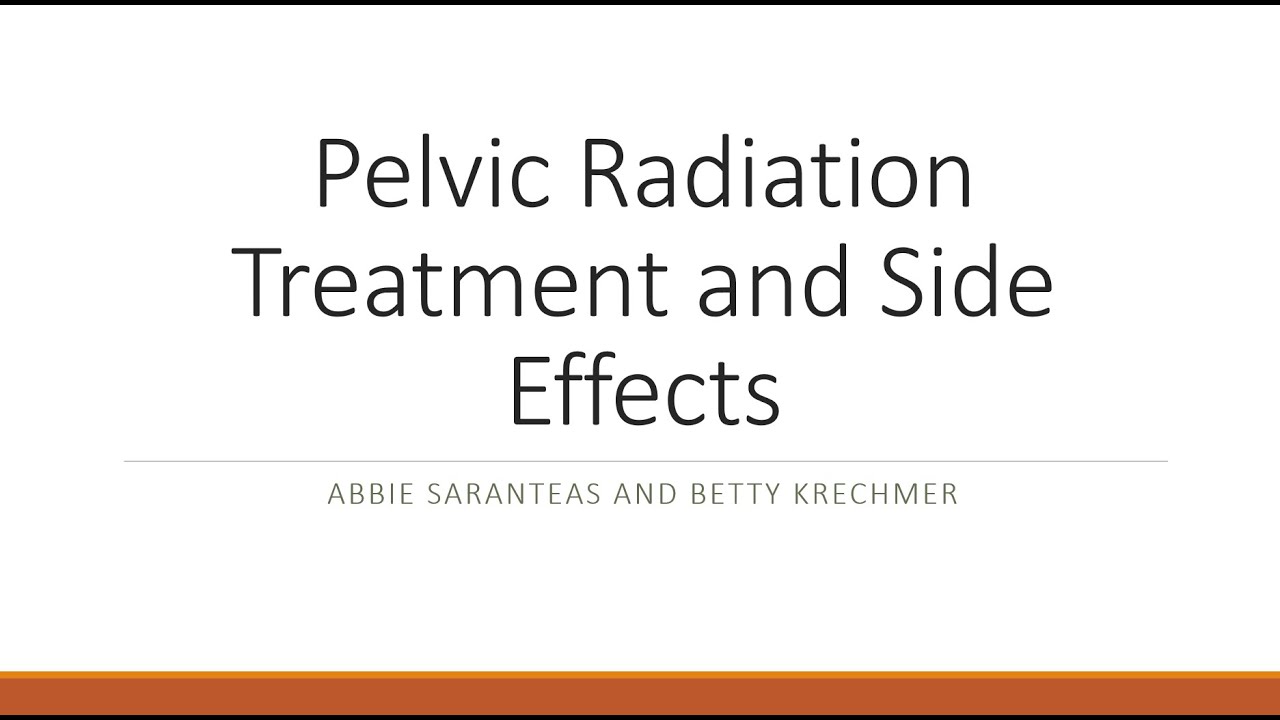 Pelvic Radiation Treatment and Side Effects

ABBIE SARANTEAS AND BETTY KRECHMER